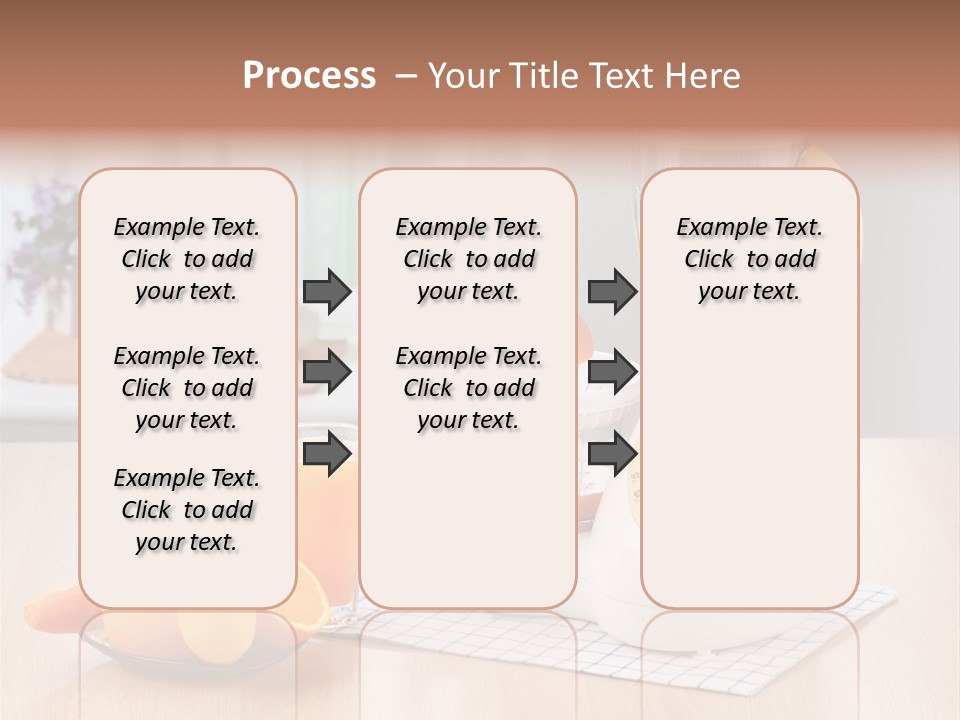 Process – Your Title Text Here

Example Text. Click to add your text.

Example Text. Click to add your text.

Example Text. Click to add your text.

Example Text. Click to add your text.

Example Text. Click to add your text.

Example Text. Click to add your text.